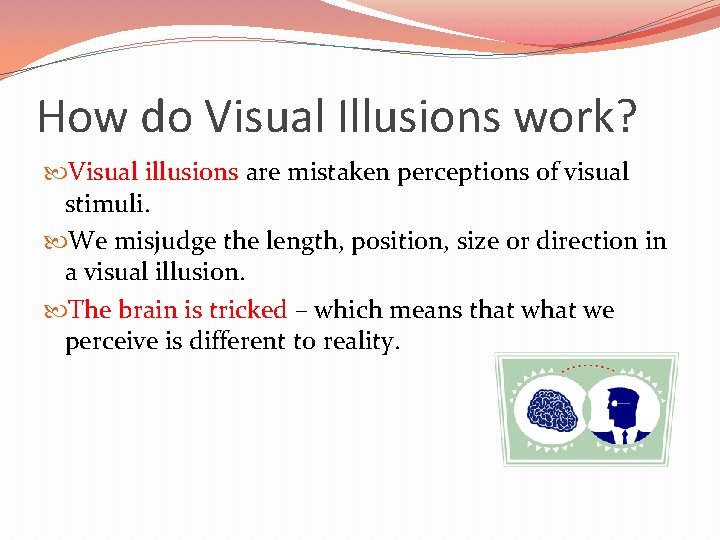 How do Visual Illusions work?

Visual illusions are mistaken perceptions of visual stimuli.

We misjudge the length, position, size or direction in a visual illusion.

The brain is tricked – which means that what we perceive is different to reality.